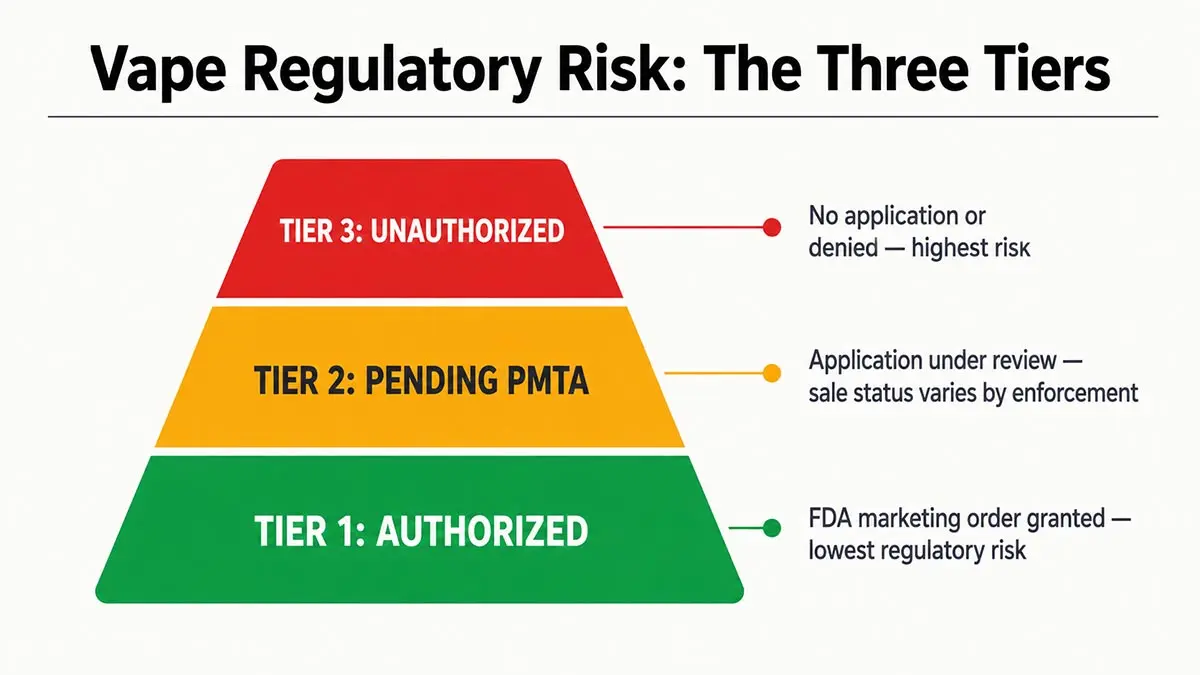 Vape Regulatory Risk: The Three Tiers

TIER 3: UNAUTHORIZED

No application or denied — highest risk

TIER 2: PENDING PMTA

Application under review — sale status varies by enforcement

TIER 1: AUTHORIZED

FDA marketing order granted — lowest regulatory risk